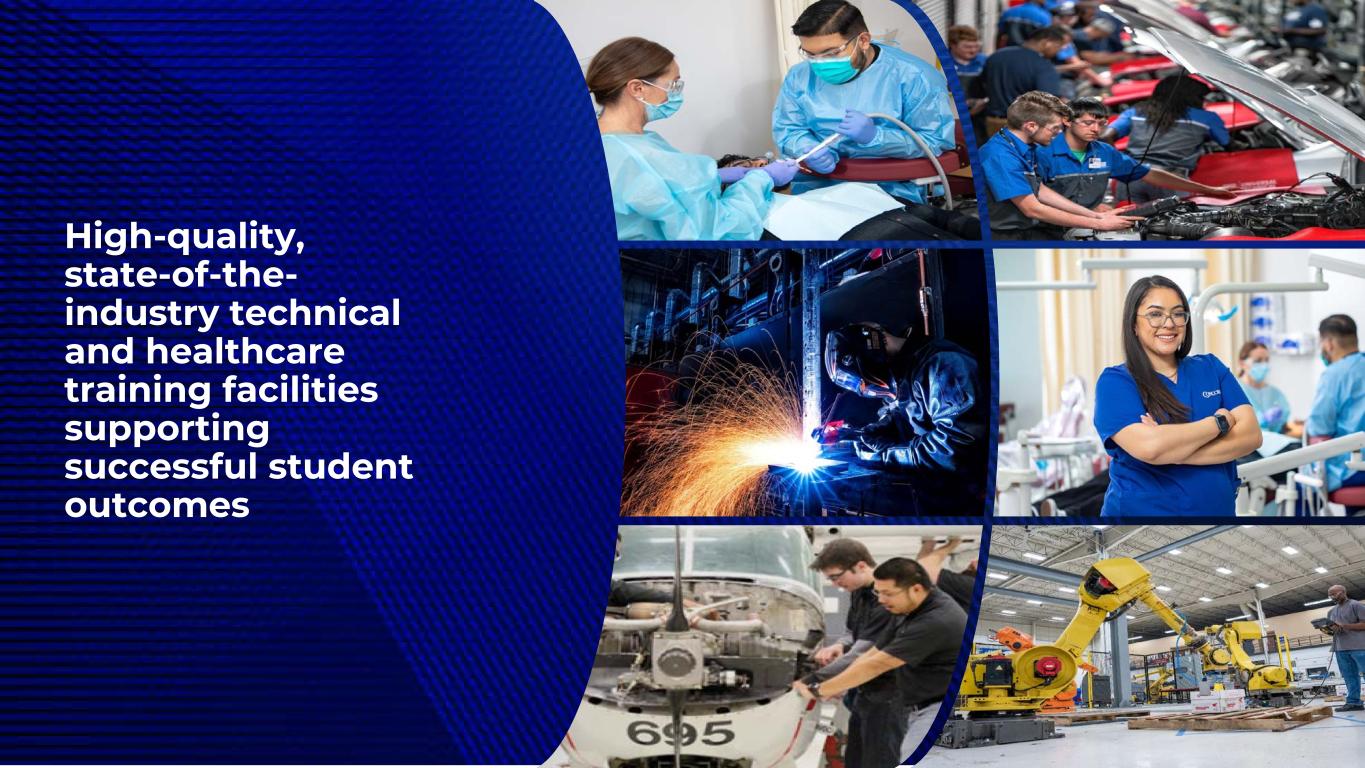 High-quality, state-of-the-industry technical and healthcare training facilities supporting successful student outcomes

695